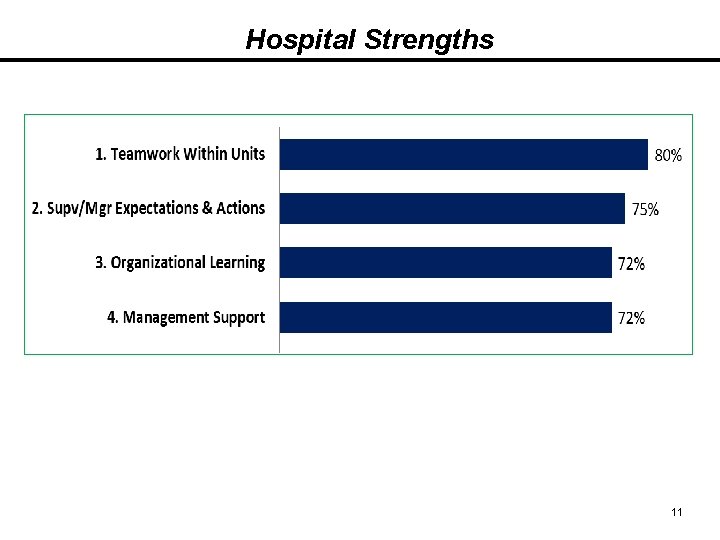 Hospital Strengths

1. Teamwork Within Units 80%

2. Supv/Mgr Expectations & Actions 75%

3. Organizational Learning 72%

4. Management Support 72%

11